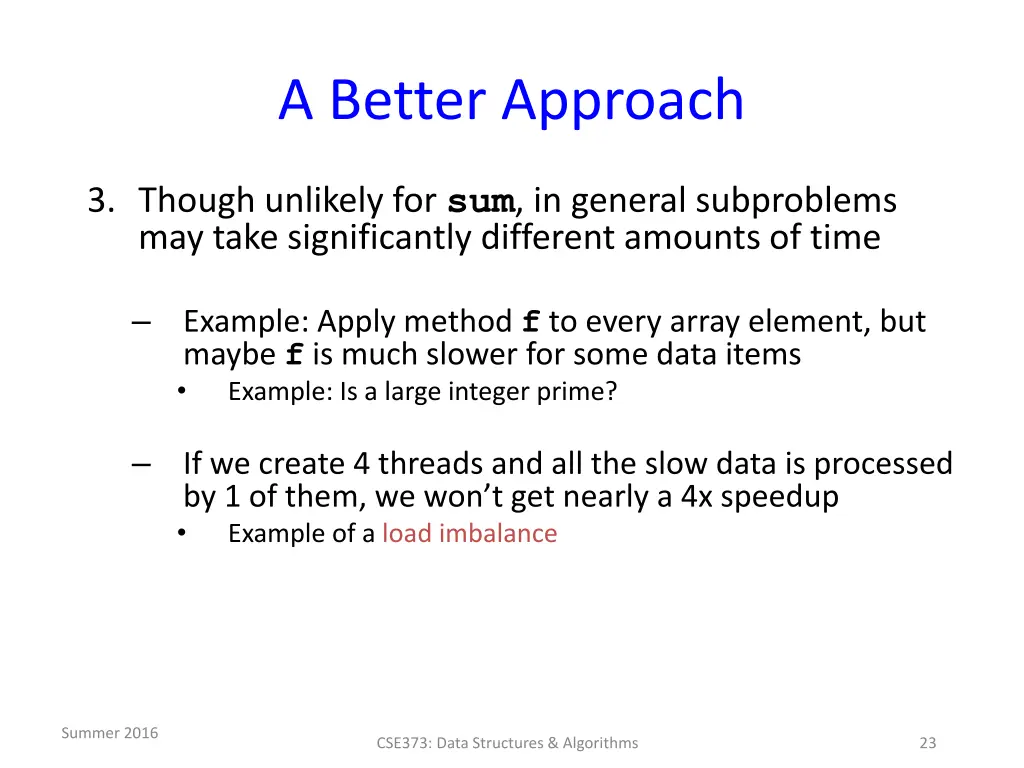 A Better Approach

3. Though unlikely for sum, in general subproblems may take significantly different amounts of time

– Example: Apply method f to every array element, but maybe f is much slower for some data items
• Example: Is a large integer prime?

– If we create 4 threads and all the slow data is processed by 1 of them, we won't get nearly a 4x speedup
• Example of a load imbalance

Summer 2016
CSE373: Data Structures & Algorithms
23